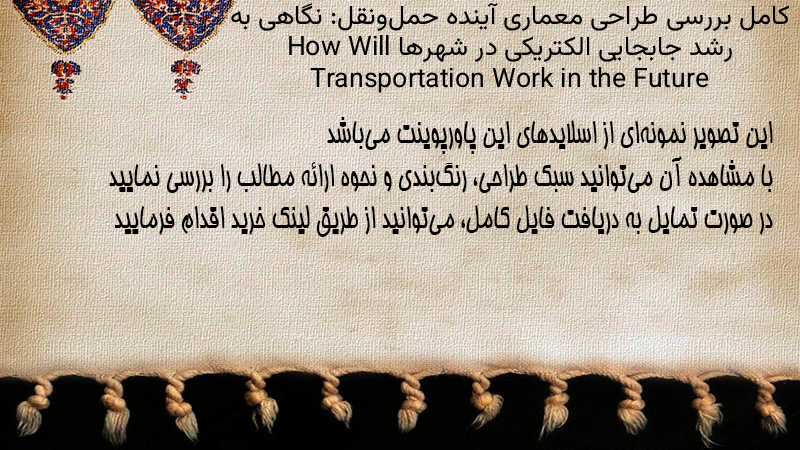 کامل بررسی طراحی معماری آینده حمل‌ونقل: نگاهی به رشد جابجایی الکتریکی در شهرها How Will Transportation Work in the Future

این تصویر نمونه‌ای از اسلایدهای این پاورپوینت می‌باشد
با مشاهده آن می‌توانید سبک طراحی، رنگ‌بندی و نحوه ارائه مطالب را بررسی نمایید
در صورت تمایل به دریافت فایل کامل، می‌توانید از طریق لینک خرید اقدام فرمایید